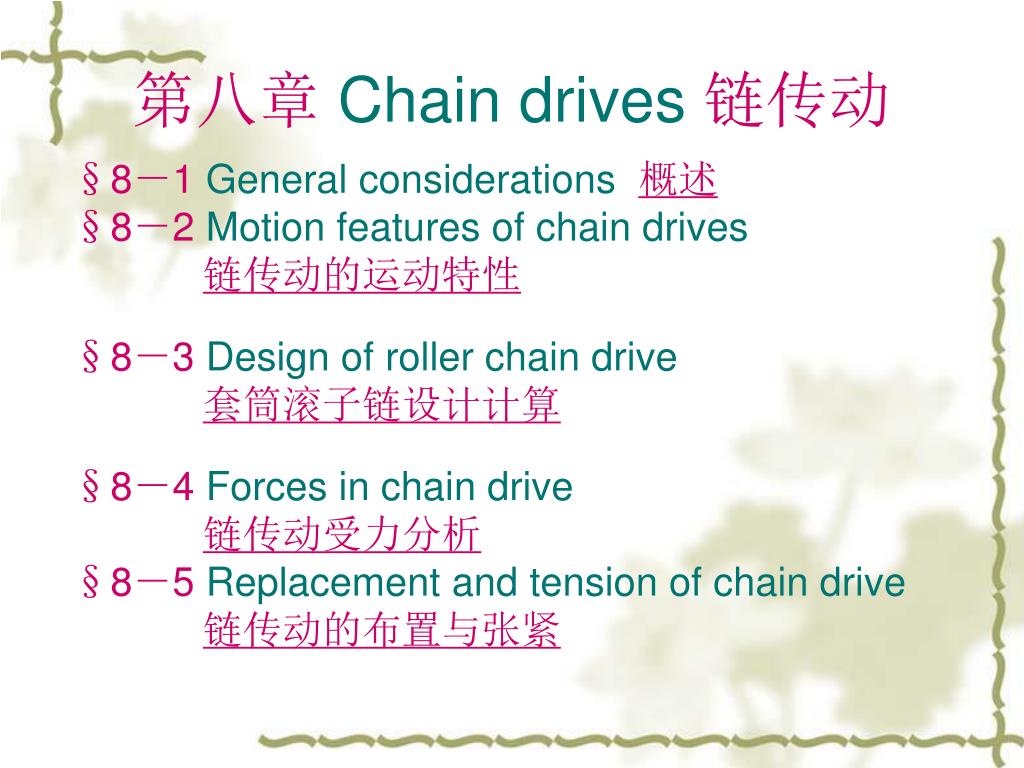 第八章 Chain drives 链传动

§8－1 General considerations 概述

§8－2 Motion features of chain drives
链传动的运动特性

§8－3 Design of roller chain drive
套筒滚子链设计计算

§8－4 Forces in chain drive
链传动受力分析

§8－5 Replacement and tension of chain drive
链传动的布置与张紧